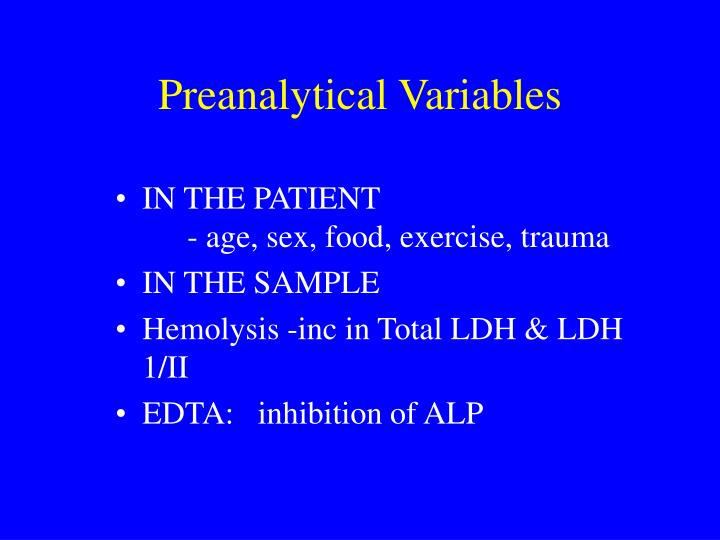 Preanalytical Variables

• IN THE PATIENT
- age, sex, food, exercise, trauma
• IN THE SAMPLE
• Hemolysis -inc in Total LDH & LDH 1/II
• EDTA: inhibition of ALP